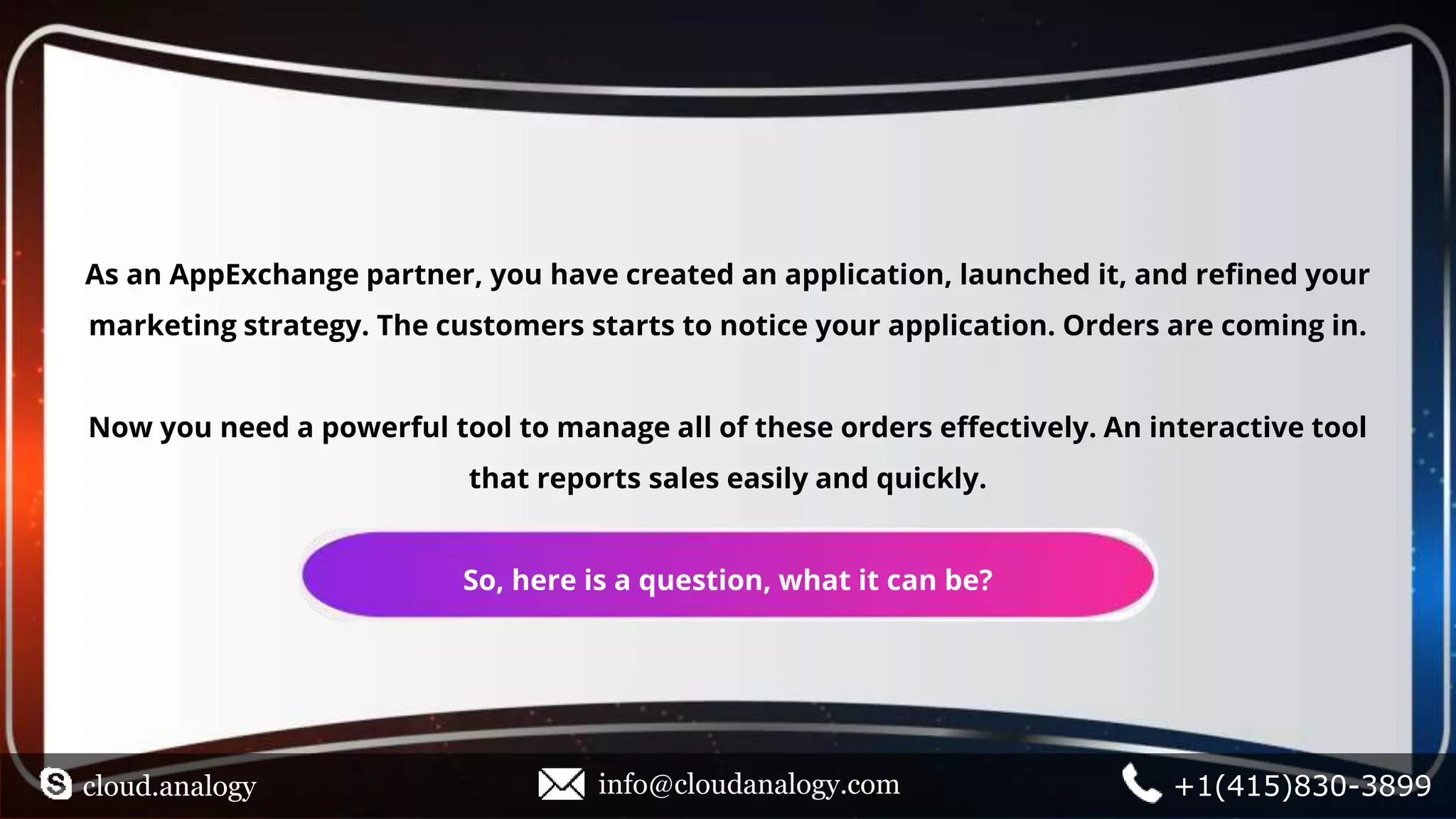 As an AppExchange partner, you have created an application, launched it, and refined your marketing strategy. The customers starts to notice your application. Orders are coming in.

Now you need a powerful tool to manage all of these orders effectively. An interactive tool that reports sales easily and quickly.

So, here is a question, what it can be?

cloud.analogy info@cloudanalogy.com +1(415)830-3899